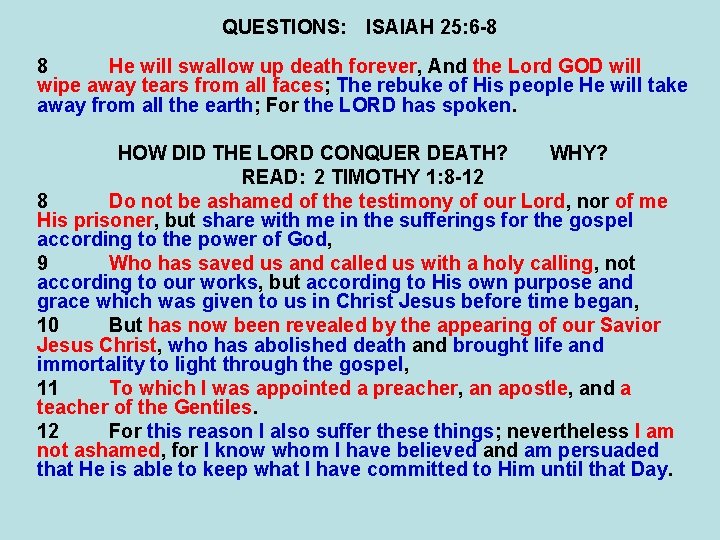 QUESTIONS: ISAIAH 25:6-8

8 He will swallow up death forever, And the Lord GOD will wipe away tears from all faces; The rebuke of His people He will take away from all the earth; For the LORD has spoken.

HOW DID THE LORD CONQUER DEATH? WHY?
READ: 2 TIMOTHY 1:8-12

8 Do not be ashamed of the testimony of our Lord, nor of me His prisoner, but share with me in the sufferings for the gospel according to the power of God,

9 Who has saved us and called us with a holy calling, not according to our works, but according to His own purpose and grace which was given to us in Christ Jesus before time began,

10 But has now been revealed by the appearing of our Savior Jesus Christ, who has abolished death and brought life and immortality to light through the gospel,

11 To which I was appointed a preacher, an apostle, and a teacher of the Gentiles.

12 For this reason I also suffer these things; nevertheless I am not ashamed, for I know whom I have believed and am persuaded that He is able to keep what I have committed to Him until that Day.